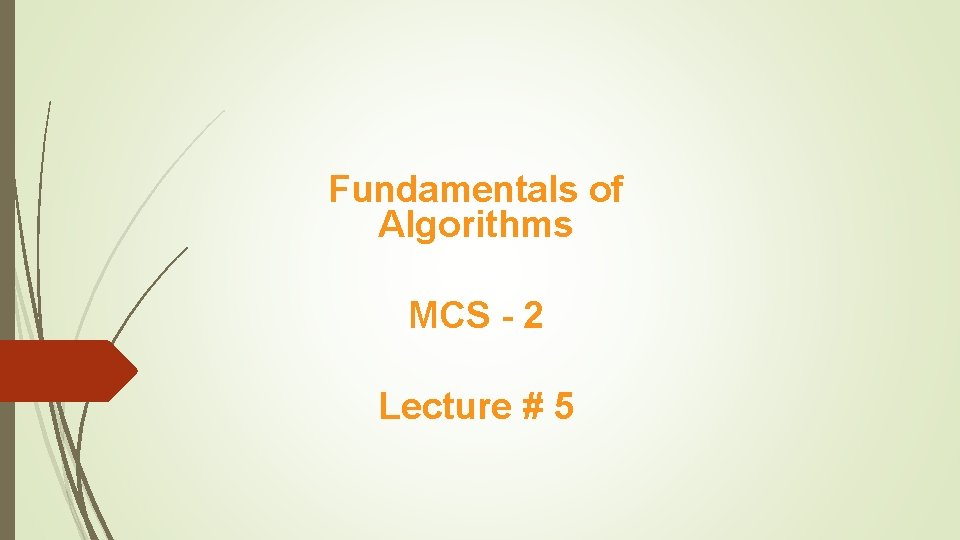 Fundamentals of Algorithms

MCS - 2

Lecture # 5